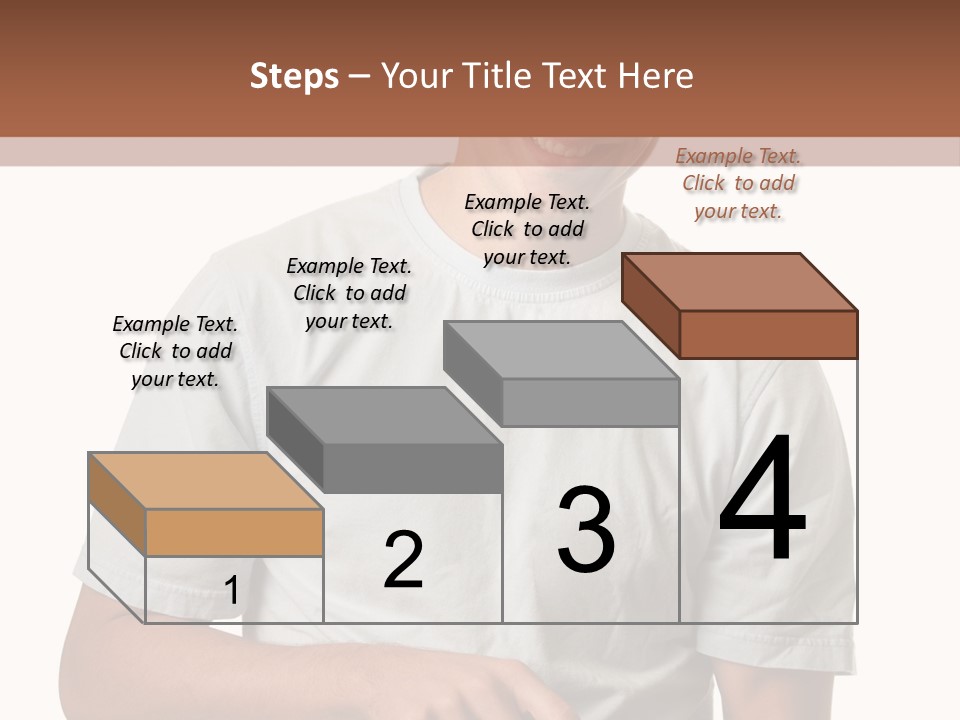 Steps – Your Title Text Here

Example Text. Click to add your text.

Example Text. Click to add your text.

Example Text. Click to add your text.

Example Text. Click to add your text.

1

2

3

4